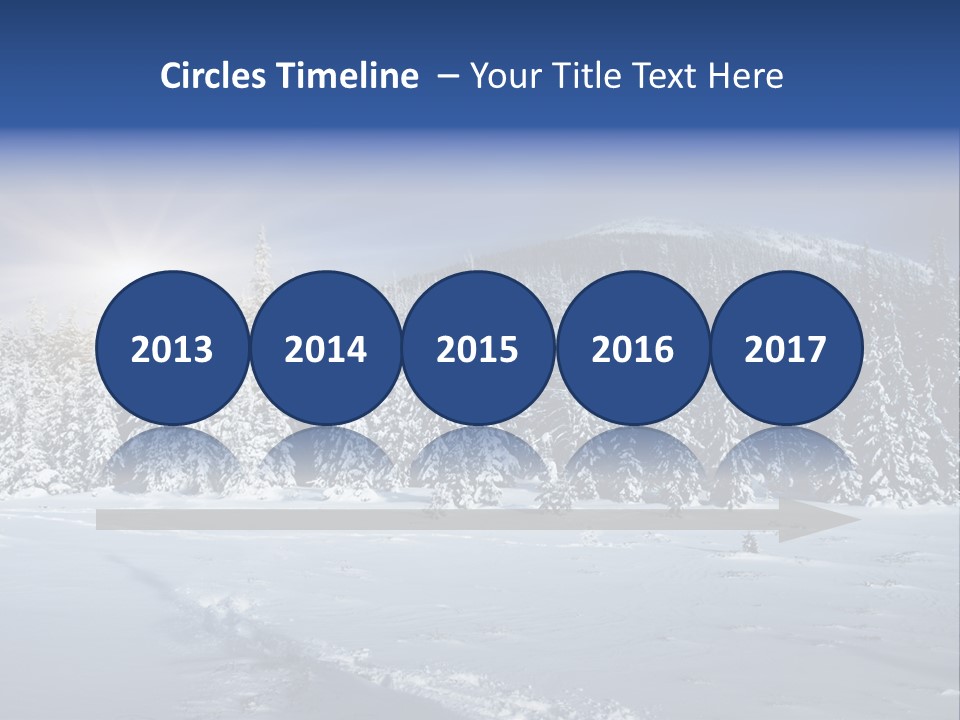 Circles Timeline – Your Title Text Here

2013 2014 2015 2016 2017